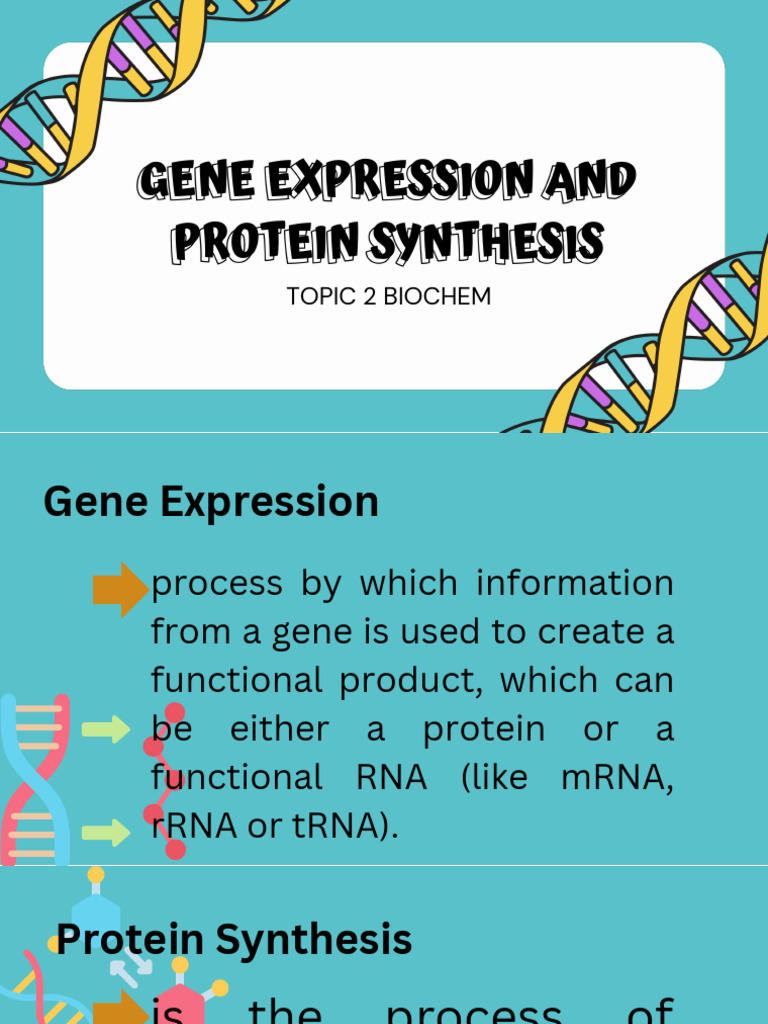 GENE EXPRESSION AND PROTEIN SYNTHESIS

TOPIC 2 BIOCHEM

Gene Expression

process by which information from a gene is used to create a functional product, which can be either a protein or a functional RNA (like mRNA, rRNA or tRNA).

Protein Synthesis

is the process of